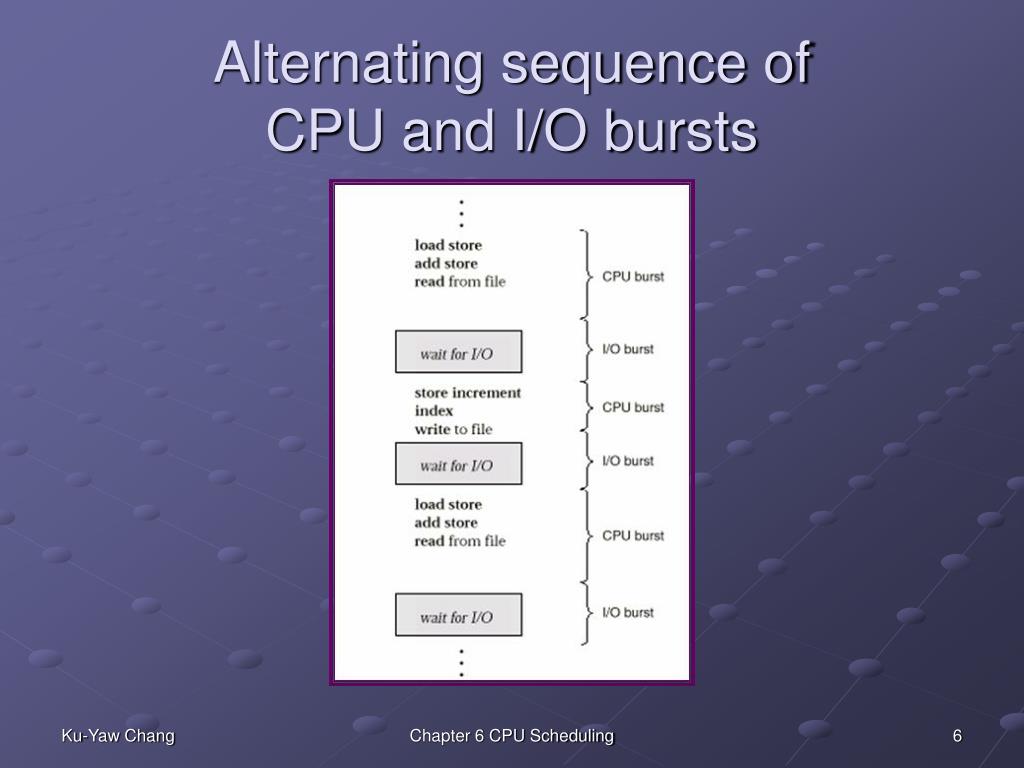 Alternating sequence of CPU and I/O bursts

load store
add store
read from file

CPU burst

wait for I/O

I/O burst

store increment
index
write to file

CPU burst

wait for I/O

I/O burst

load store
add store
read from file

CPU burst

wait for I/O

I/O burst

Ku-Yaw Chang

Chapter 6 CPU Scheduling

6